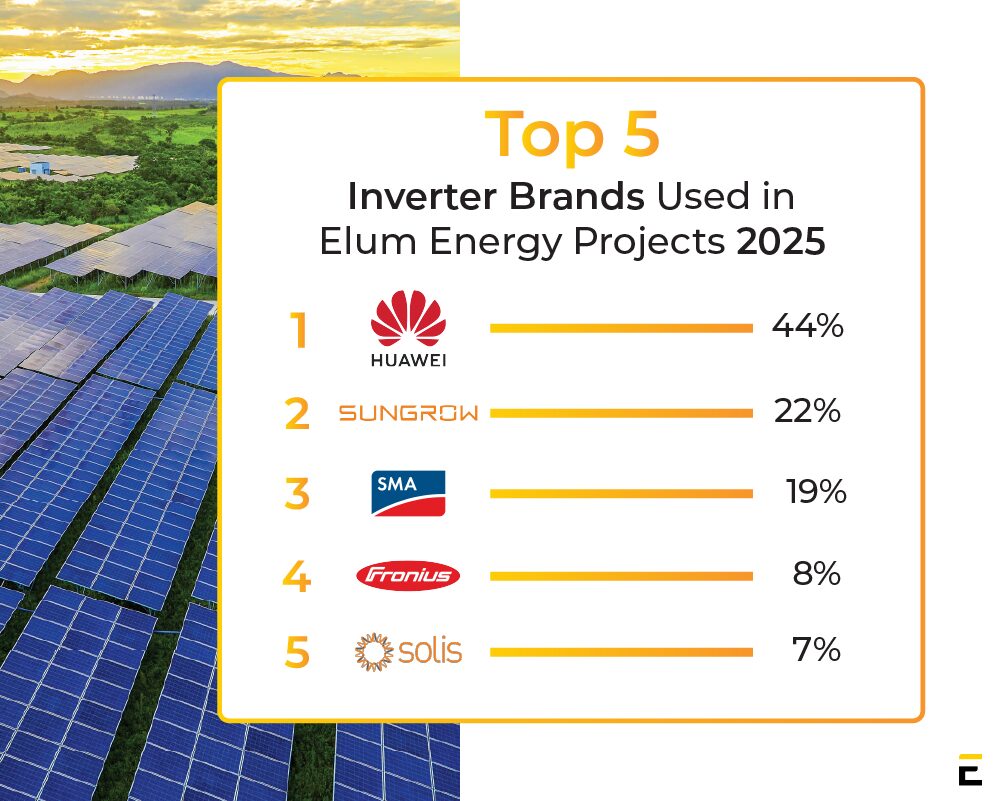 Top 5

Inverter Brands Used in Elum Energy Projects 2025

1 HUAWEI 44%

2 SUNGROW 22%

3 SMA 19%

4 Fronius 8%

5 solis 7%